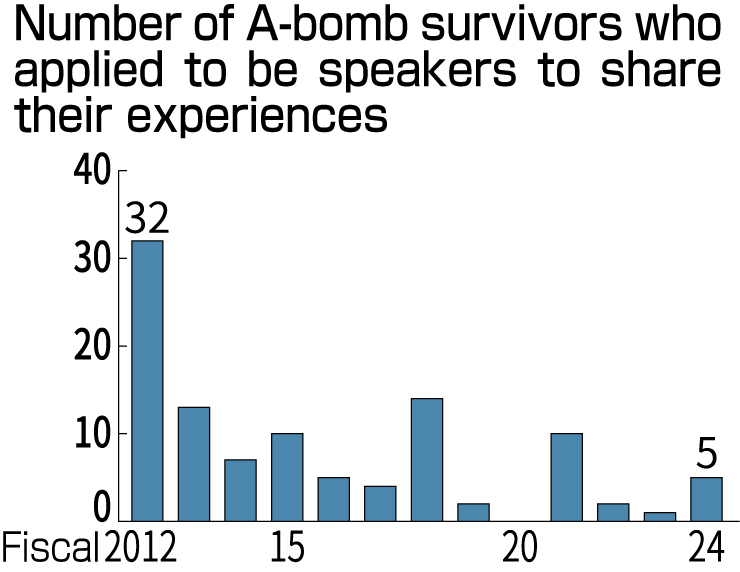 Number of A-bomb survivors who applied to be speakers to share their experiences

40
30
20
10
0

32
5

Fiscal 2012
15
20
24